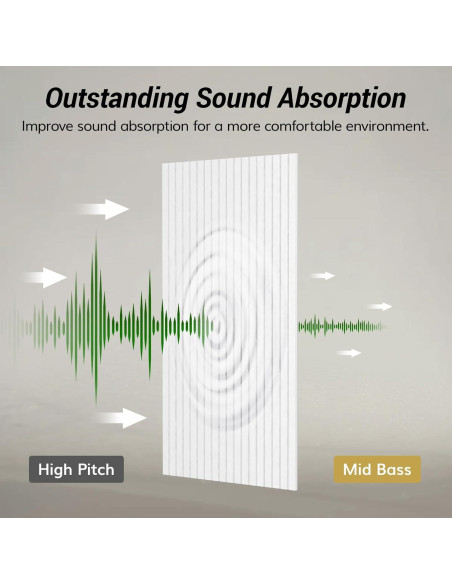 Outstanding Sound Absorption

Improve sound absorption for a more comfortable environment.

High Pitch

Mid Bass